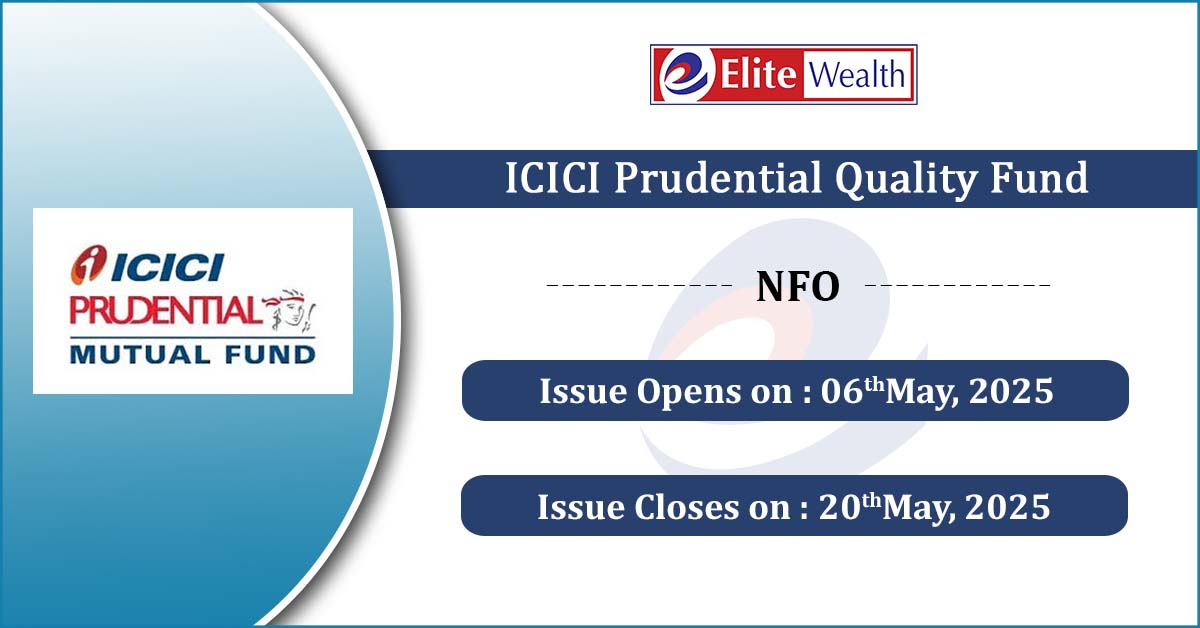 ICICI PRUDENTIAL MUTUAL FUND

Elite Wealth

ICICI Prudential Quality Fund

NFO

Issue Opens on : 06thMay, 2025

Issue Closes on : 20thMay, 2025